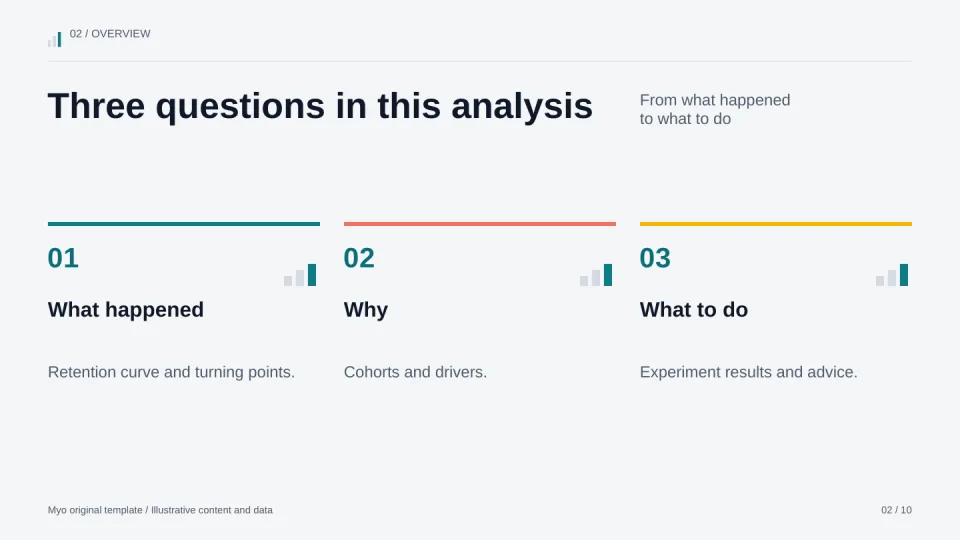 02 / OVERVIEW

Three questions in this analysis

From what happened to what to do

01

What happened

Retention curve and turning points.

02

Why

Cohorts and drivers.

03

What to do

Experiment results and advice.

Myo original template / Illustrative content and data

02 / 10